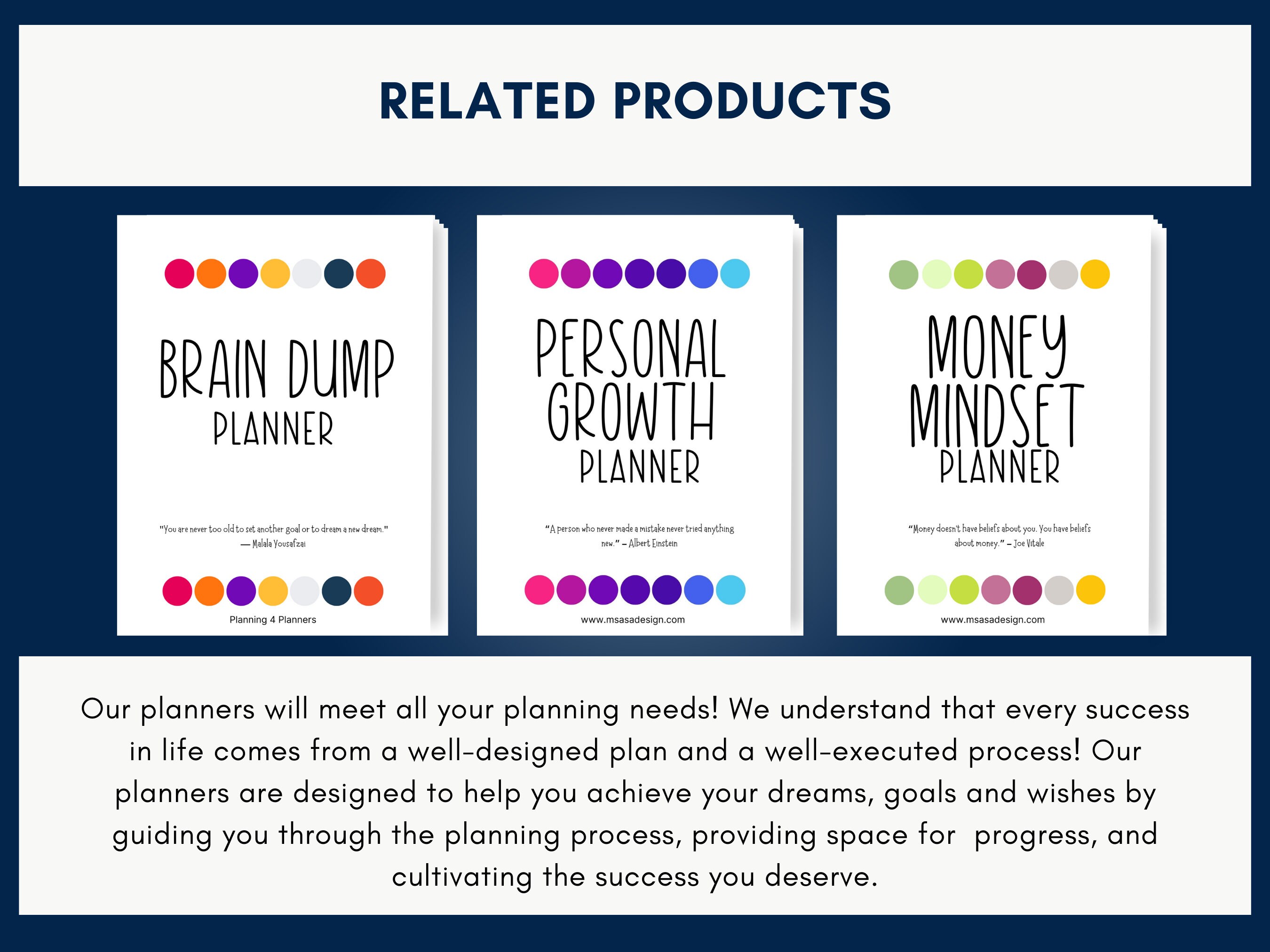 RELATED PRODUCTS

BRAIN DUMP
PLANNER

"You are never too old to set another goal or to dream a new dream."
— Malala Yousafzai

Planning 4 Planners

PERSONAL
GROWTH
PLANNER

"A person who never made a mistake never tried anything new." – Albert Einstein

www.msasadesign.com

MONEY
MINDSET
PLANNER

"Money doesn't have beliefs about you. You have beliefs about money." – Joe Vitale

www.msasadesign.com

Our planners will meet all your planning needs! We understand that every success in life comes from a well-designed plan and a well-executed process! Our planners are designed to help you achieve your dreams, goals and wishes by guiding you through the planning process, providing space for progress, and cultivating the success you deserve.